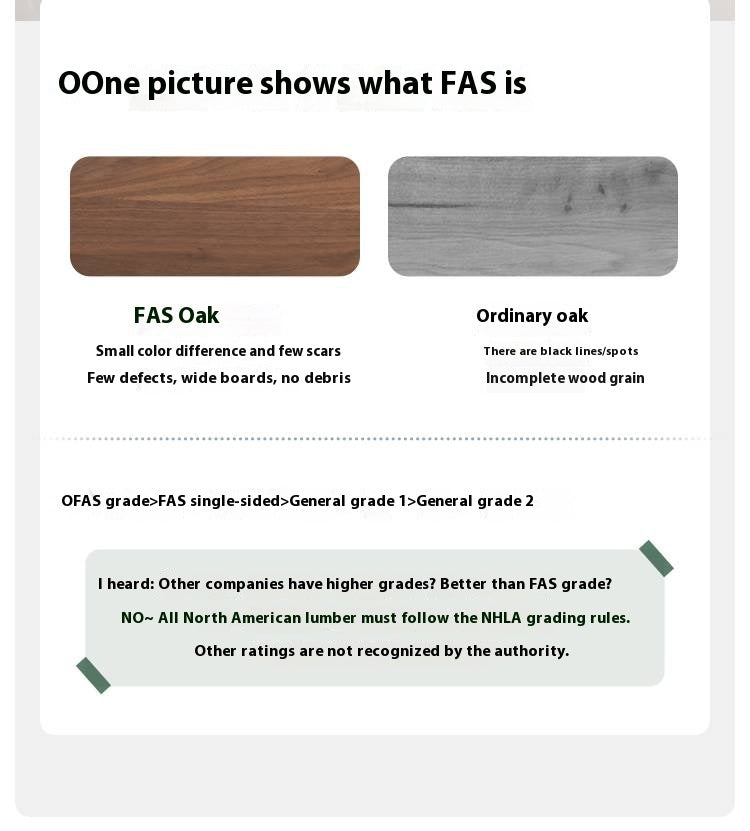 OOne picture shows what FAS is

FAS Oak

Small color difference and few scars

Few defects, wide boards, no debris

Ordinary oak

There are black lines/spots

Incomplete wood grain

OFAS grade>FAS single-sided>General grade 1>General grade 2

I heard: Other companies have higher grades? Better than FAS grade?

NO~ All North American lumber must follow the NHLA grading rules.

Other ratings are not recognized by the authority.